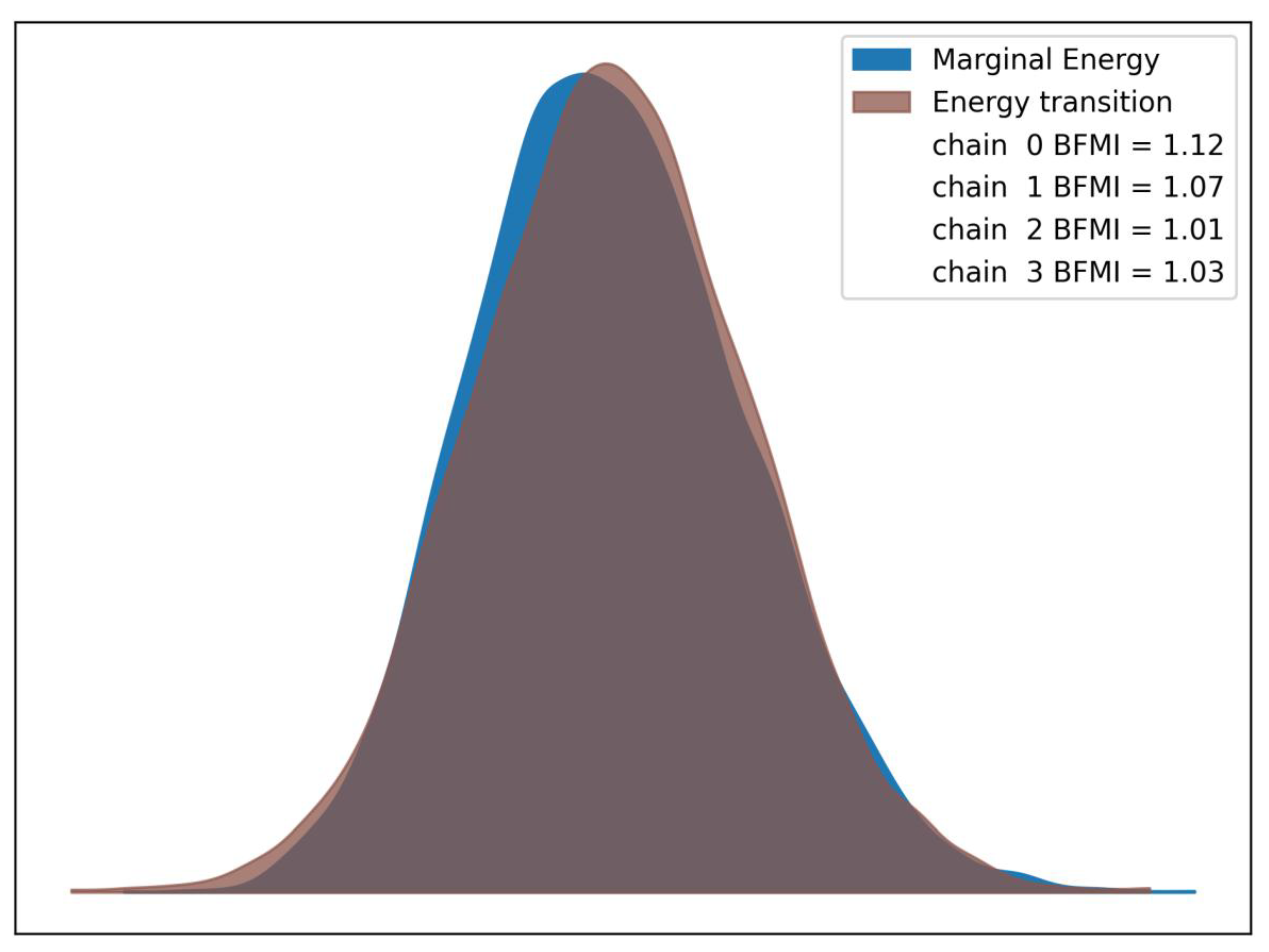 Marginal Energy
Energy transition
chain 0 BFMI = 1.12
chain 1 BFMI = 1.07
chain 2 BFMI = 1.01
chain 3 BFMI = 1.03